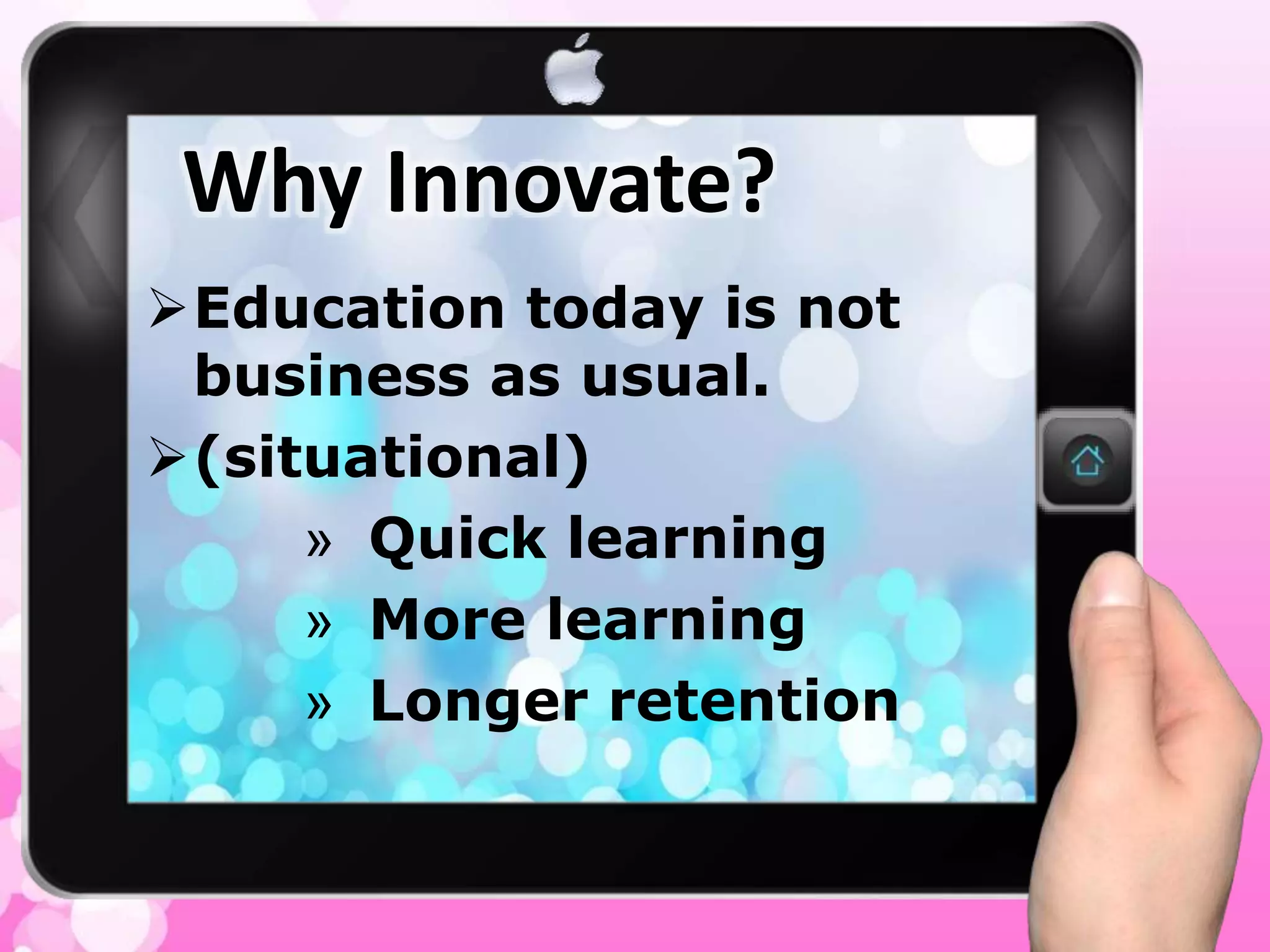 Why Innovate?

➢ Education today is not business as usual.

➢ (situational)

» Quick learning

» More learning

» Longer retention